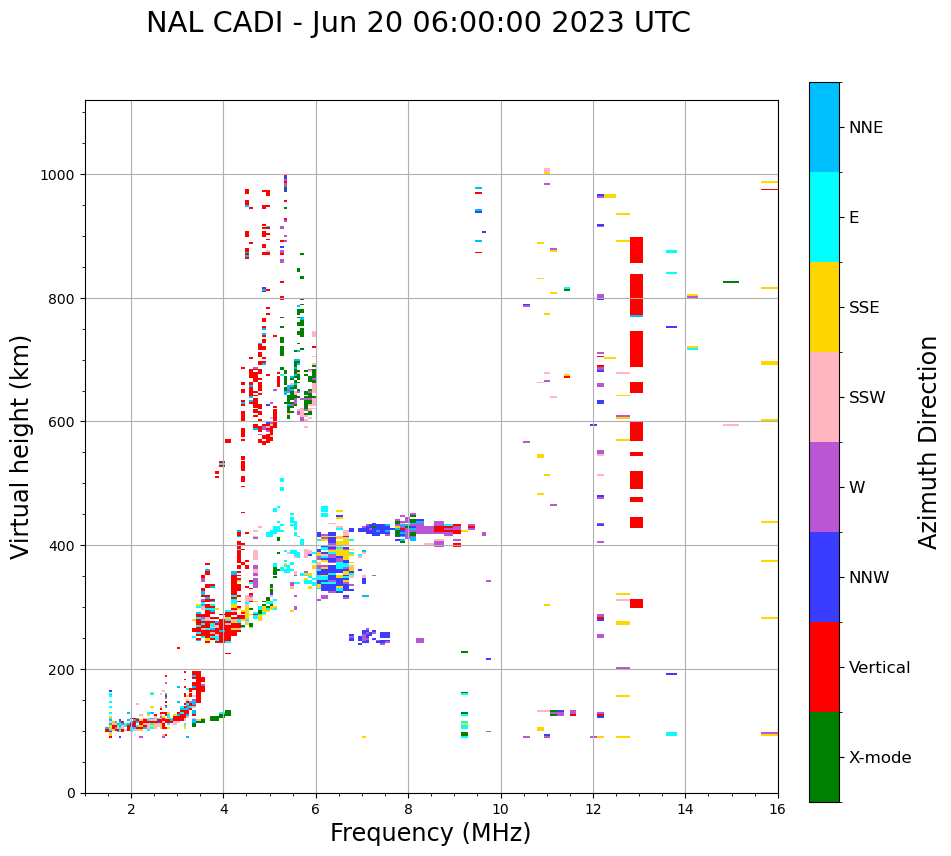 NAL CADI - Jun 20 06:00:00 2023 UTC

Virtual height (km)

1000
800
600
400
200
0

2
4
6
8
10
12
14
16

Frequency (MHz)

NNE
E
SSE
SSW
W
NNW
Vertical
X-mode

Azimuth Direction